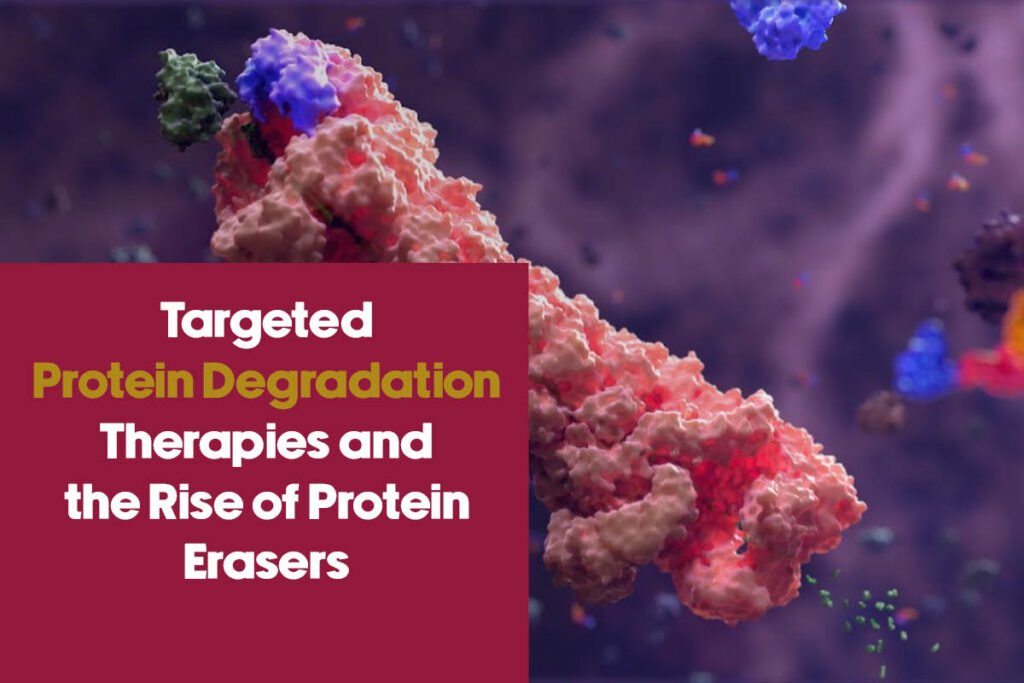 Targeted Protein Degradation Therapies and the Rise of Protein Erasers